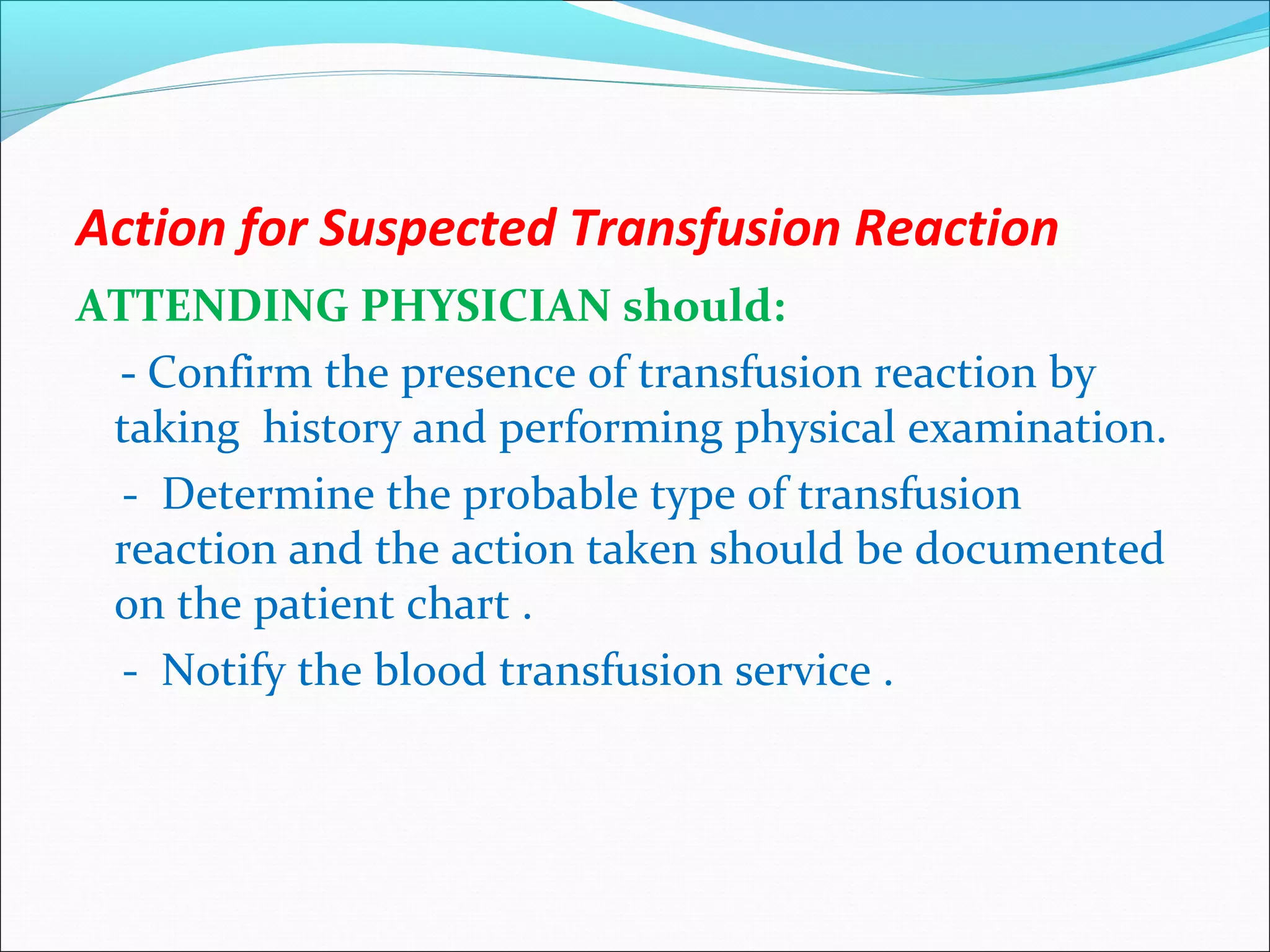 Action for Suspected Transfusion Reaction

ATTENDING PHYSICIAN should:

- Confirm the presence of transfusion reaction by taking history and performing physical examination.

- Determine the probable type of transfusion reaction and the action taken should be documented on the patient chart .

- Notify the blood transfusion service .